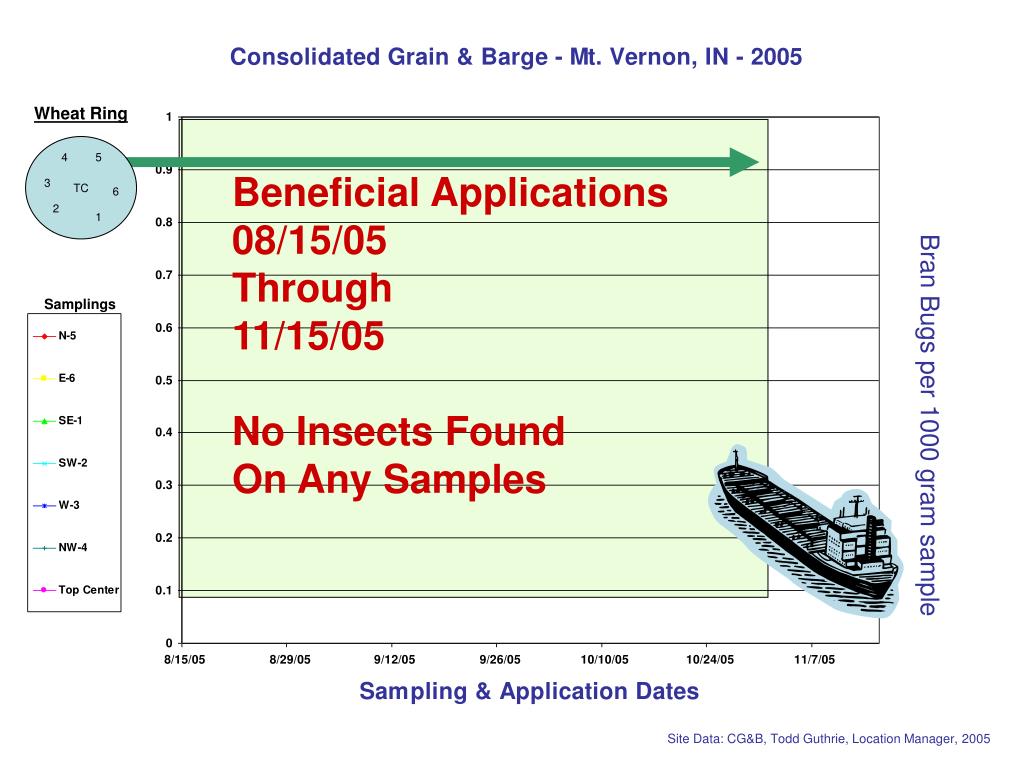 Consolidated Grain & Barge - Mt. Vernon, IN - 2005

Wheat Ring

4 5
3 TC 6
2 1

Samplings

N-5
E-6
SE-1
SW-2
W-3
NW-4
Top Center

1
0.9
0.8
0.7
0.6
0.5
0.4
0.3
0.2
0.1
0

Beneficial Applications
08/15/05
Through
11/15/05

No Insects Found
On Any Samples

Bran Bugs per 1000 gram sample

8/15/05 8/29/05 9/12/05 9/26/05 10/10/05 10/24/05 11/7/05

Sampling & Application Dates

Site Data: CG&B, Todd Guthrie, Location Manager, 2005